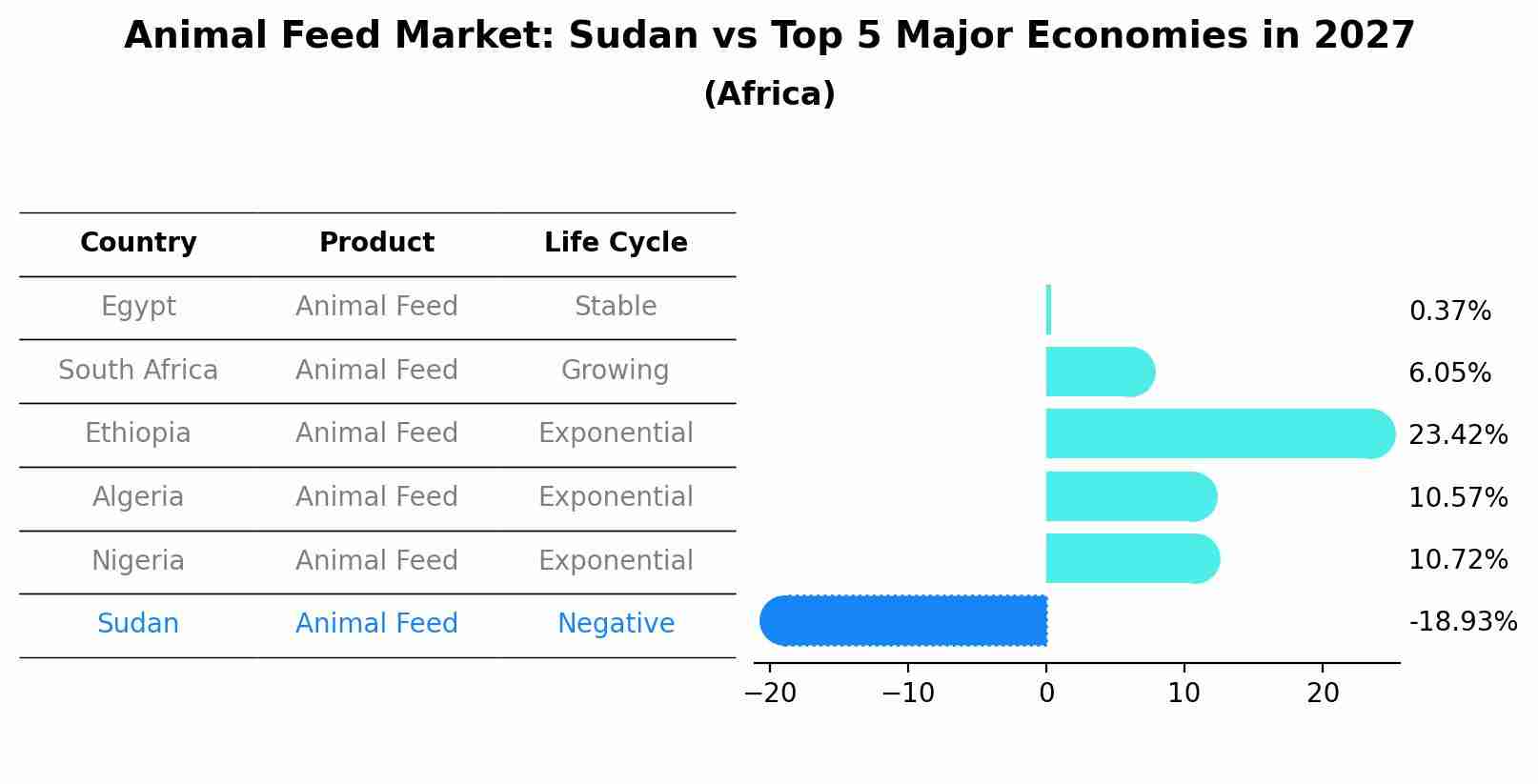 Animal Feed Market: Sudan vs Top 5 Major Economies in 2027
(Africa)

| Country | Product | Life Cycle |
|---|---|---|
| Egypt | Animal Feed | Stable |
| South Africa | Animal Feed | Growing |
| Ethiopia | Animal Feed | Exponential |
| Algeria | Animal Feed | Exponential |
| Nigeria | Animal Feed | Exponential |
| Sudan | Animal Feed | Negative |

0.37%
6.05%
23.42%
10.57%
10.72%
-18.93%

−20 −10 0 10 20